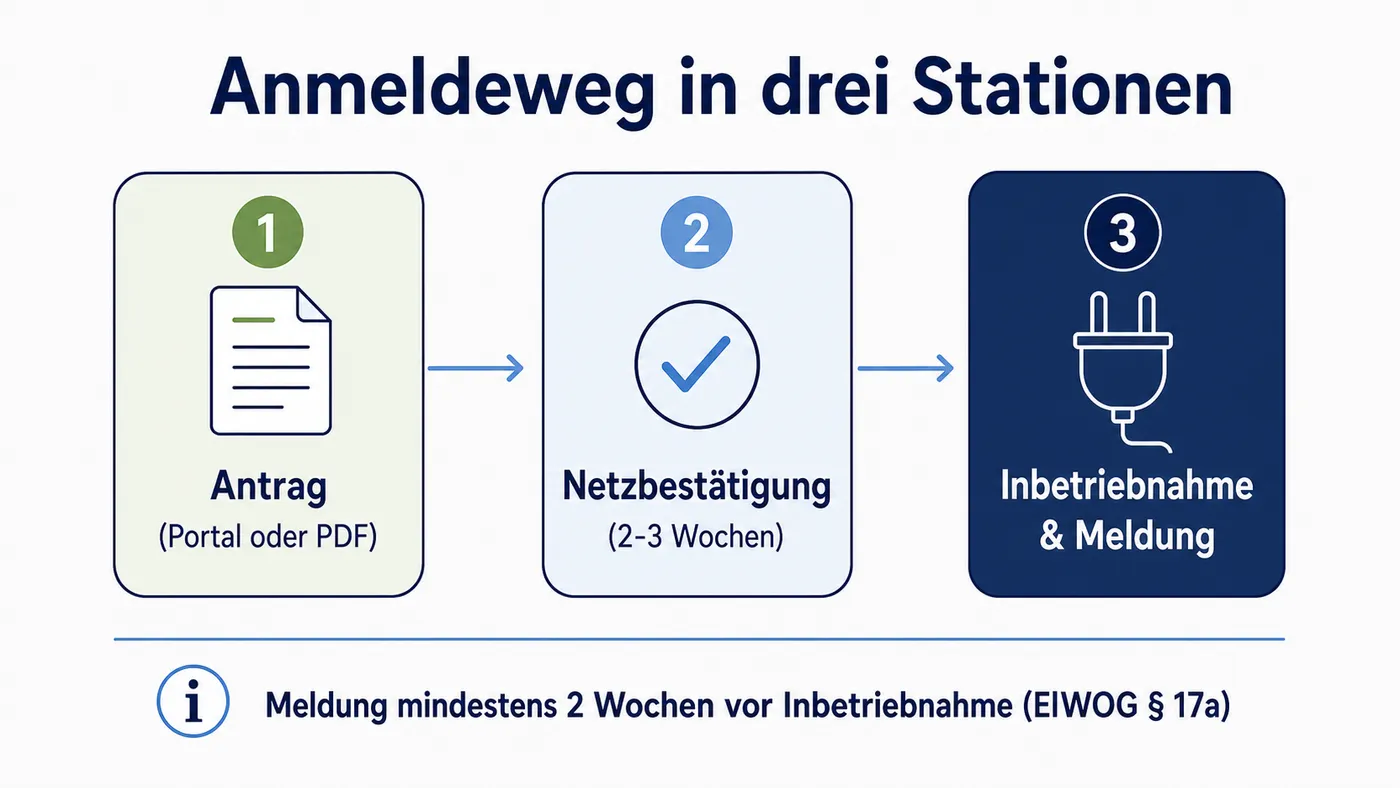 Anmeldeweg in drei Stationen

1

Antrag
(Portal oder PDF)

2

Netzbestätigung
(2-3 Wochen)

3

Inbetriebnahme & Meldung

i

Meldung mindestens 2 Wochen vor Inbetriebnahme (ElWOG § 17a)